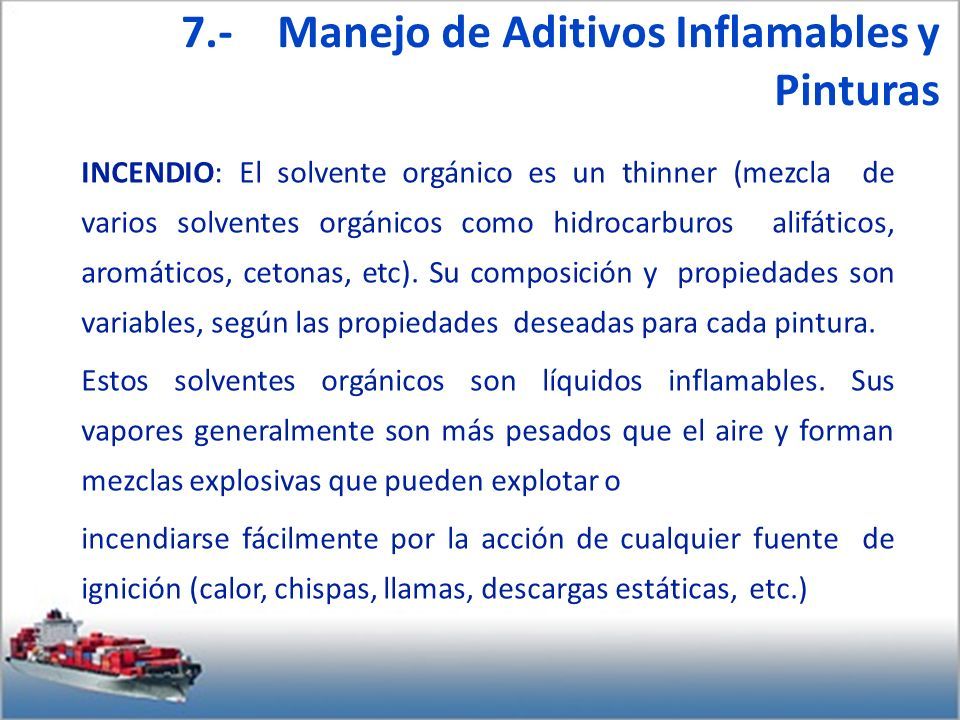 7.- Manejo de Aditivos Inflamables y Pinturas

INCENDIO: El solvente orgánico es un thinner (mezcla de varios solventes orgánicos como hidrocarburos alifáticos, aromáticos, cetonas, etc). Su composición y propiedades son variables, según las propiedades deseadas para cada pintura.

Estos solventes orgánicos son líquidos inflamables. Sus vapores generalmente son más pesados que el aire y forman mezclas explosivas que pueden explotar o

incendiarse fácilmente por la acción de cualquier fuente de ignición (calor, chispas, llamas, descargas estáticas, etc.)